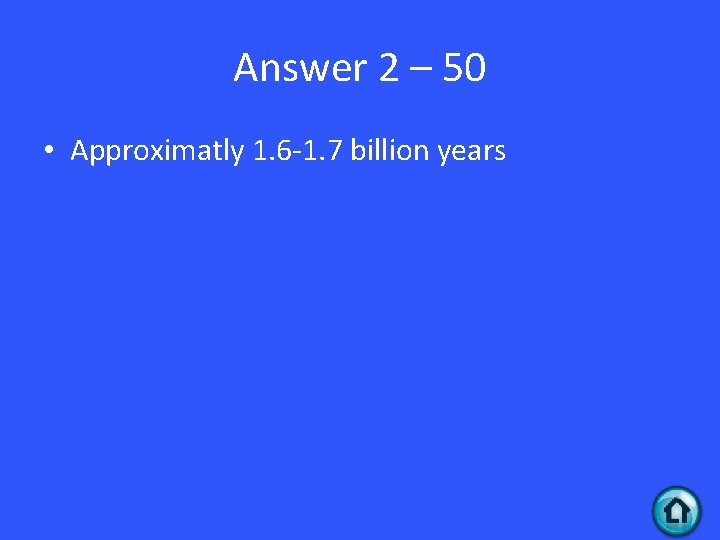 Answer 2 – 50

• Approximatly 1.6-1.7 billion years